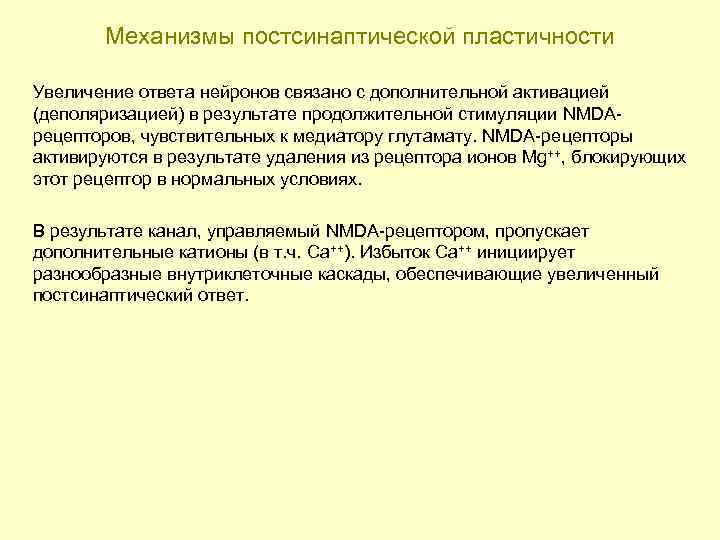 Механизмы постсинаптической пластичности

Увеличение ответа нейронов связано с дополнительной активацией (деполяризацией) в результате продолжительной стимуляции NMDA-рецепторов, чувствительных к медиатору глутамату. NMDA-рецепторы активируются в результате удаления из рецептора ионов $Mg^{++}$, блокирующих этот рецептор в нормальных условиях.

В результате канал, управляемый NMDA-рецептором, пропускает дополнительные катионы (в т.ч. $Ca^{++}$). Избыток $Ca^{++}$ инициирует разнообразные внутриклеточные каскады, обеспечивающие увеличенный постсинаптический ответ.